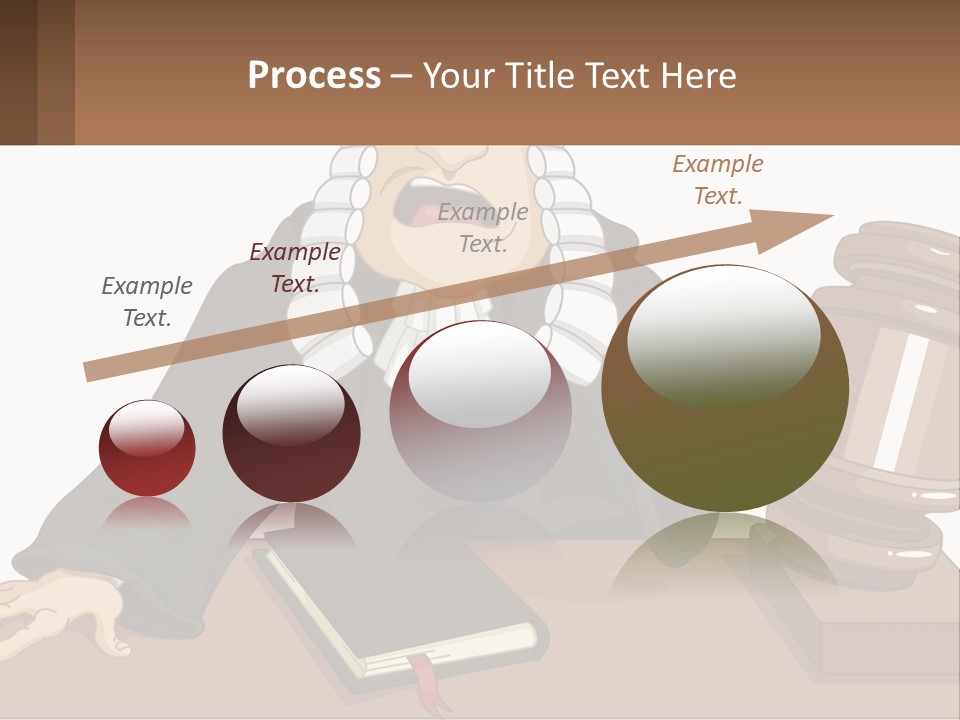 Process – Your Title Text Here

Example Text.

Example Text.

Example Text.

Example Text.